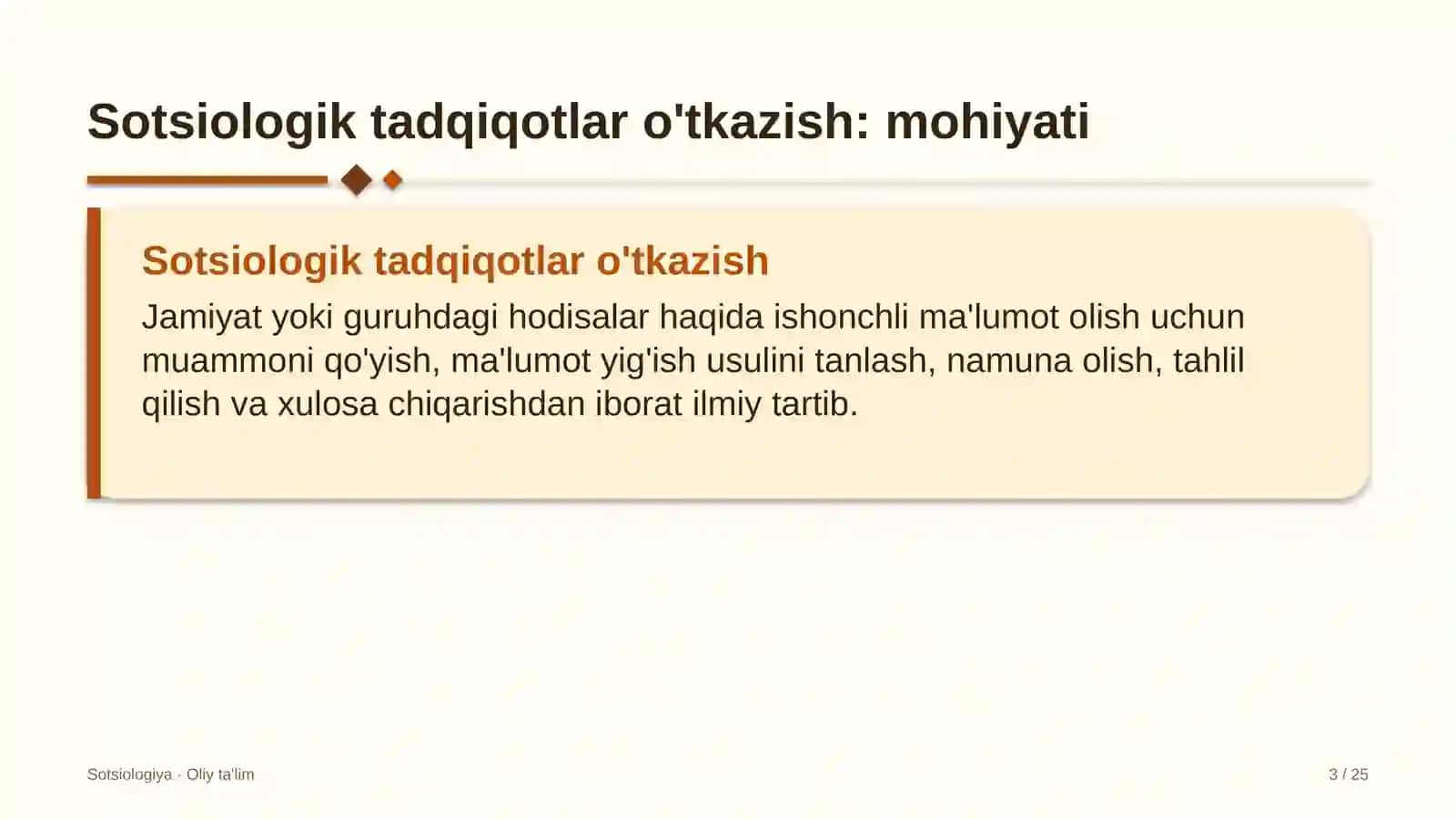 Sotsiologik tadqiqotlar o'tkazish: mohiyati

Sotsiologik tadqiqotlar o'tkazish

Jamiyat yoki guruhdagi hodisalar haqida ishonchli ma'lumot olish uchun muammoni qo'yish, ma'lumot yig'ish usulini tanlash, namuna olish, tahlil qilish va xulosa chiqarishdan iborat ilmiy tartib.

Sotsiologiya · Oliy ta'lim

3 / 25